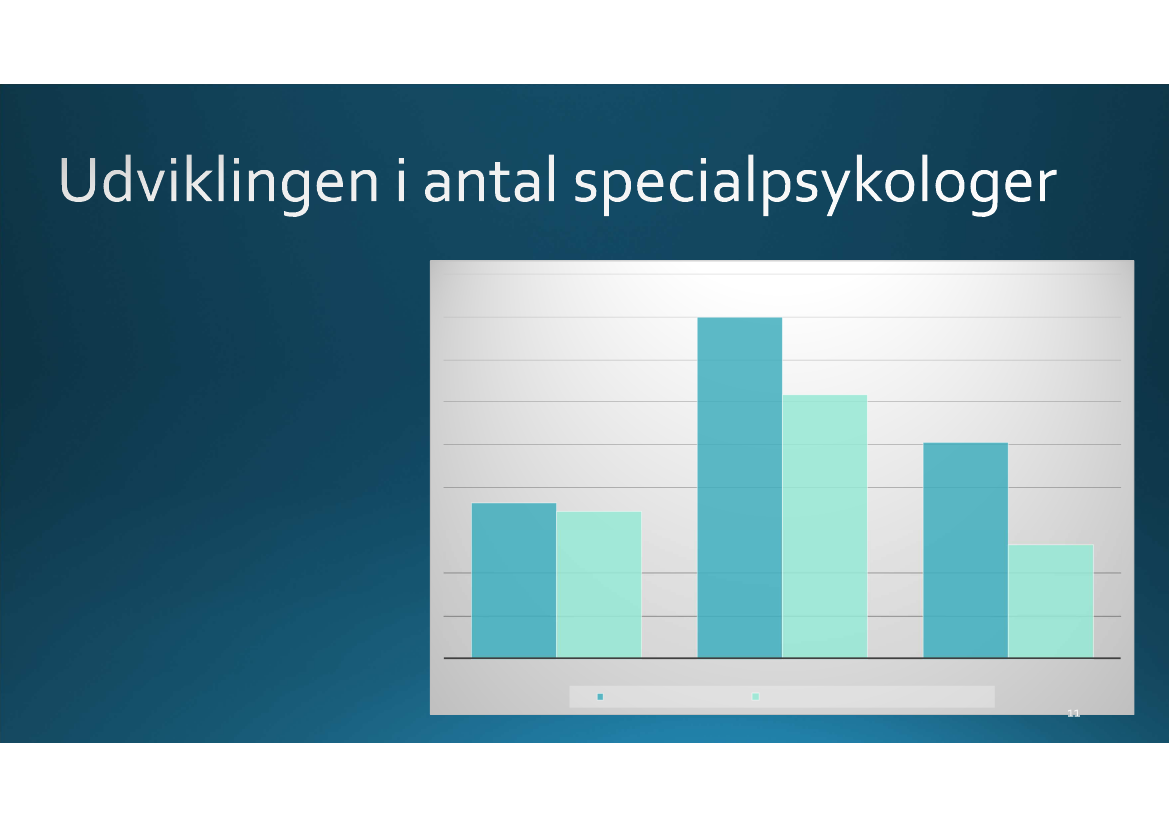 Udviklingen i antal specialpsykologer

11